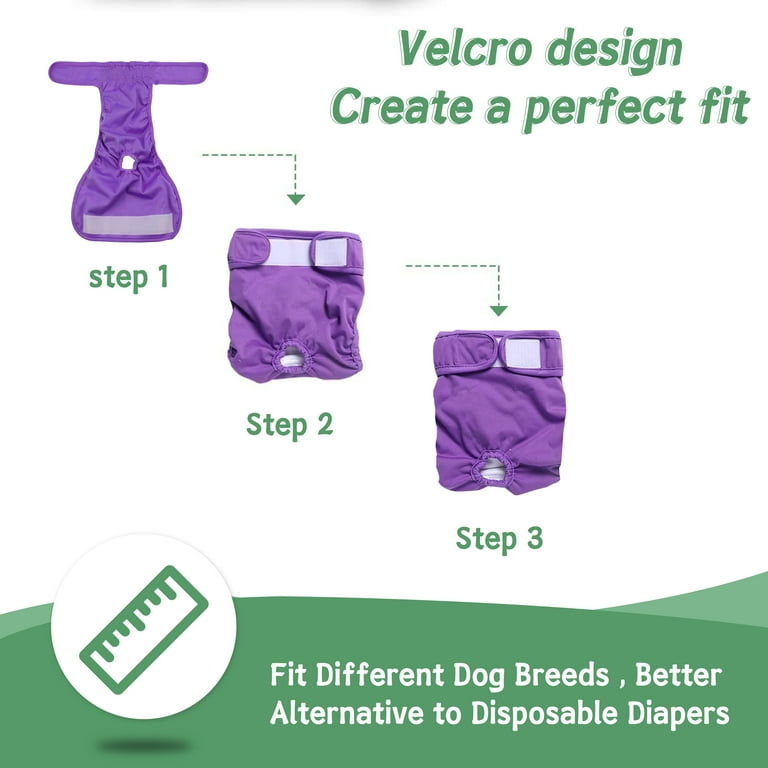 Velcro design
Create a perfect fit

step 1

Step 2

Step 3

Fit Different Dog Breeds , Better Alternative to Disposable Diapers